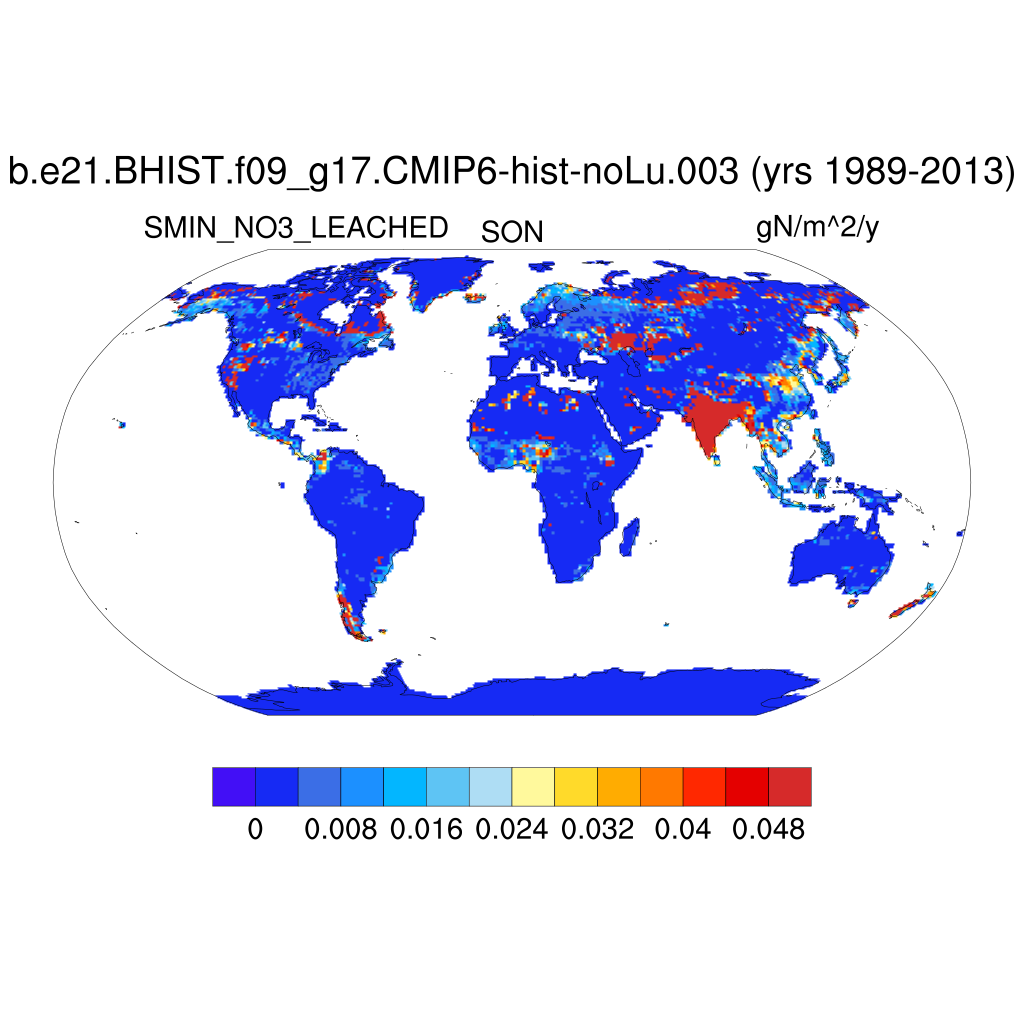 b.e21.BHIST.f09_g17.CMIP6-hist-noLu.003 (yrs 1989-2013)

SMIN_NO3_LEACHED SON gN/m^2/y

0 0.008 0.016 0.024 0.032 0.04 0.048